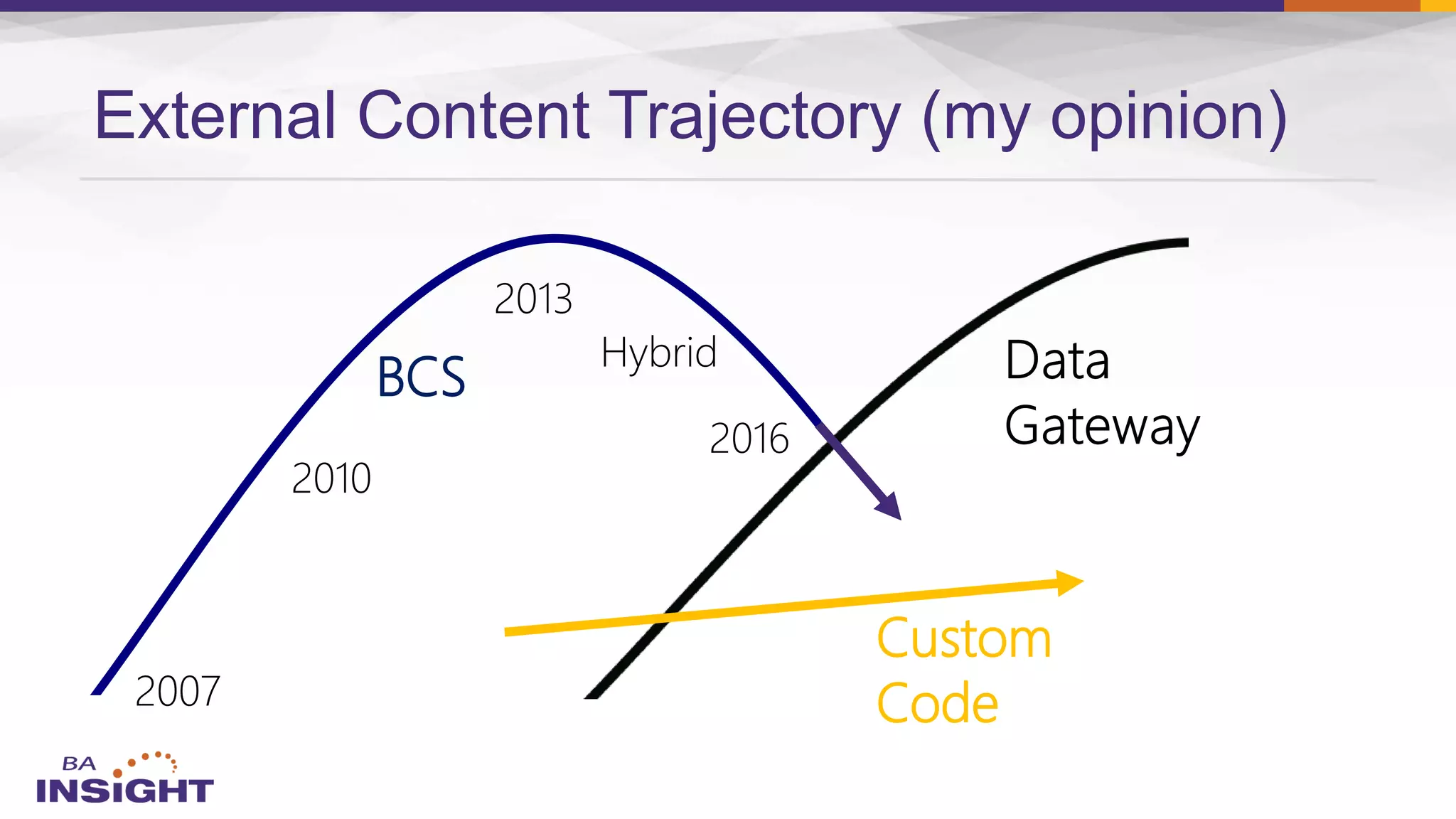 External Content Trajectory (my opinion)

2013

BCS

Hybrid

2016

2010

2007

Data Gateway

Custom Code

BA INSIGHT